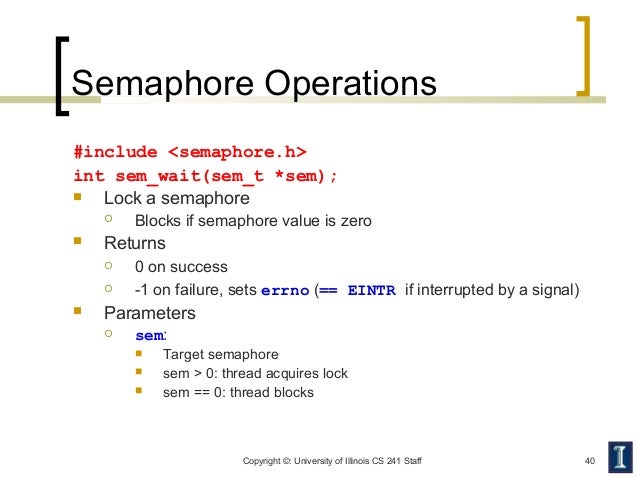 Semaphore Operations

#include <semaphore.h>
int sem_wait(sem_t *sem);

- Lock a semaphore
  - Blocks if semaphore value is zero
- Returns
  - 0 on success
  - -1 on failure, sets errno (== EINTR if interrupted by a signal)
- Parameters
  - sem:
    - Target semaphore
    - sem > 0: thread acquires lock
    - sem == 0: thread blocks

Copyright ©: University of Illinois CS 241 Staff

40

I